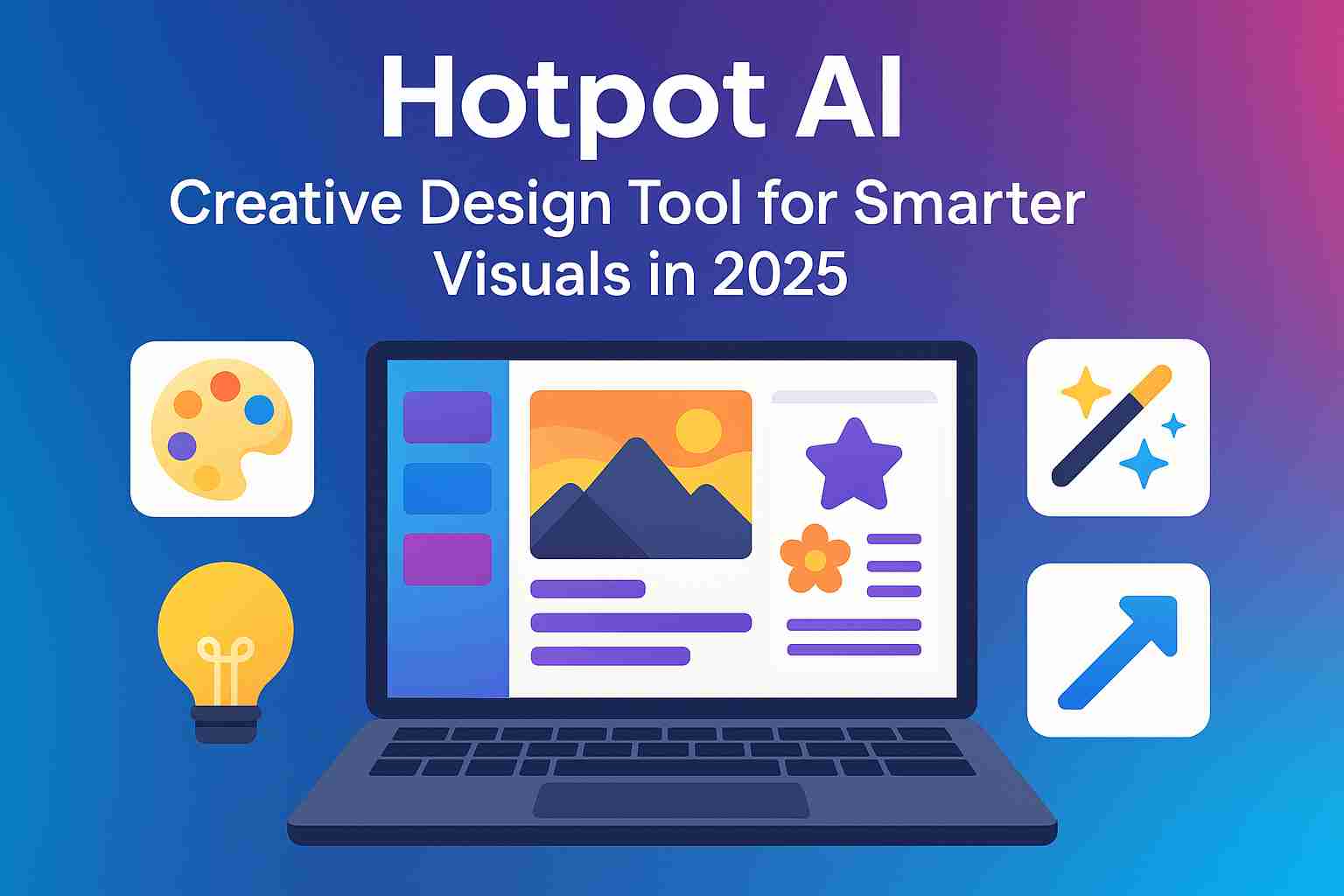 Hotpot AI

Creative Design Tool for Smarter Visuals in 2025